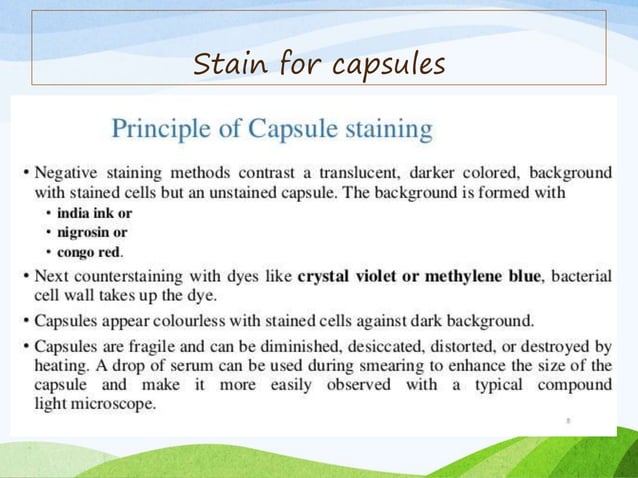 Stain for capsules

Principle of Capsule staining

• Negative staining methods contrast a translucent, darker colored, background with stained cells but an unstained capsule. The background is formed with
• india ink or
• nigrosin or
• congo red.
• Next counterstaining with dyes like crystal violet or methylene blue, bacterial cell wall takes up the dye.
• Capsules appear colourless with stained cells against dark background.
• Capsules are fragile and can be diminished, desiccated, distorted, or destroyed by heating. A drop of serum can be used during smearing to enhance the size of the capsule and make it more easily observed with a typical compound light microscope.

8